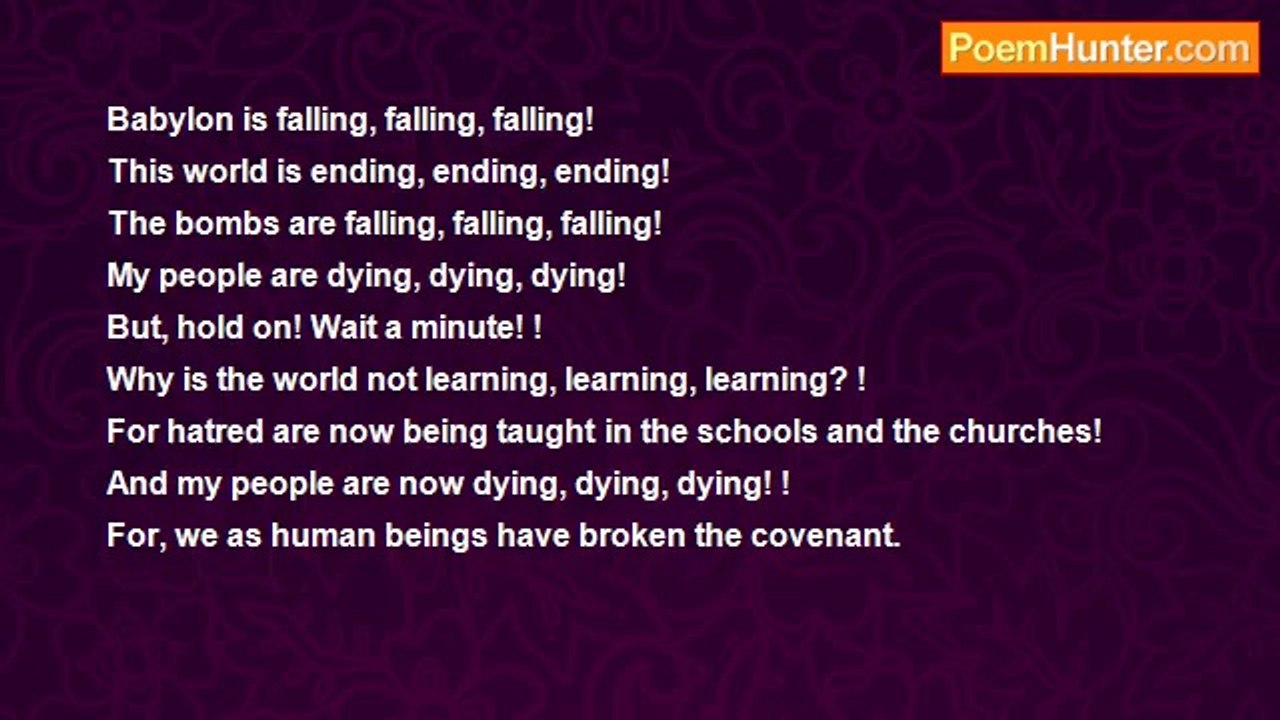 PoemHunter.com

Babylon is falling, falling, falling!
This world is ending, ending, ending!
The bombs are falling, falling, falling!
My people are dying, dying, dying!
But, hold on! Wait a minute! !
Why is the world not learning, learning, learning? !
For hatred are now being taught in the schools and the churches!
And my people are now dying, dying, dying! !
For, we as human beings have broken the covenant.